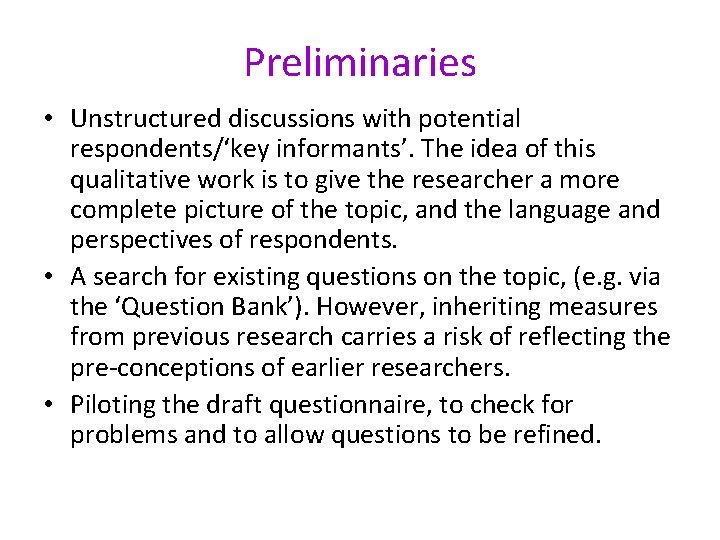 Preliminaries

• Unstructured discussions with potential respondents/‘key informants’. The idea of this qualitative work is to give the researcher a more complete picture of the topic, and the language and perspectives of respondents.

• A search for existing questions on the topic, (e.g. via the ‘Question Bank’). However, inheriting measures from previous research carries a risk of reflecting the pre-conceptions of earlier researchers.

• Piloting the draft questionnaire, to check for problems and to allow questions to be refined.